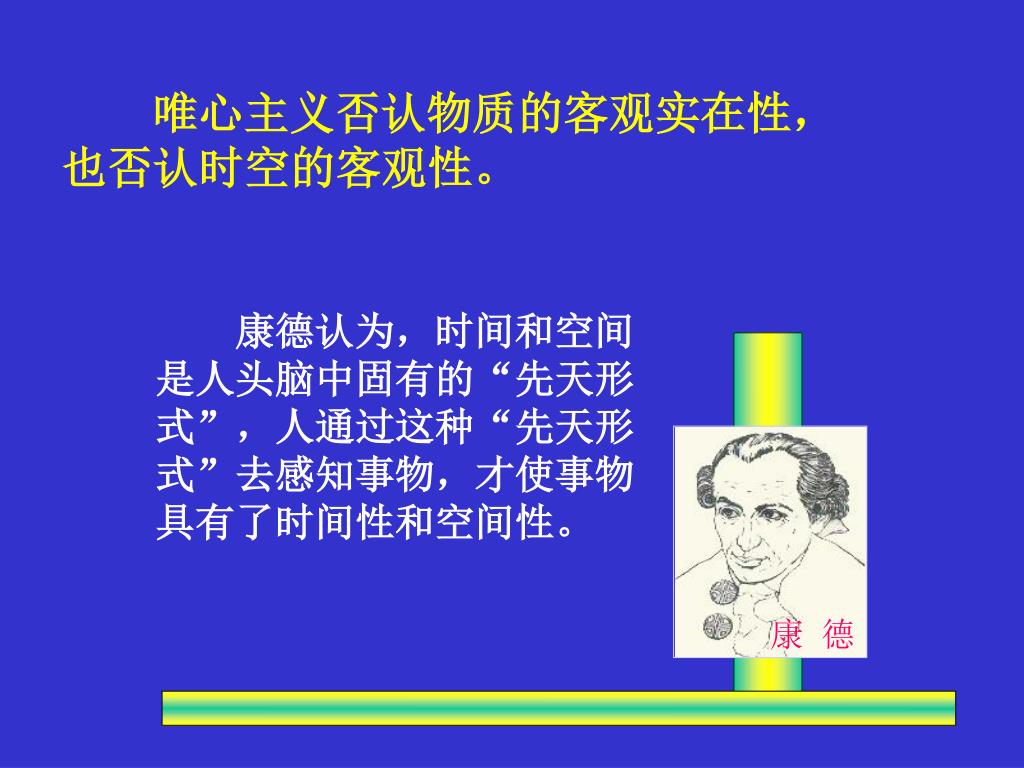 唯心主义否认物质的客观实在性，也否认时空的客观性。

康德认为，时间和空间是人头脑中固有的“先天形式”，人通过这种“先天形式”去感知事物，才使事物具有了时间性和空间性。

康 德